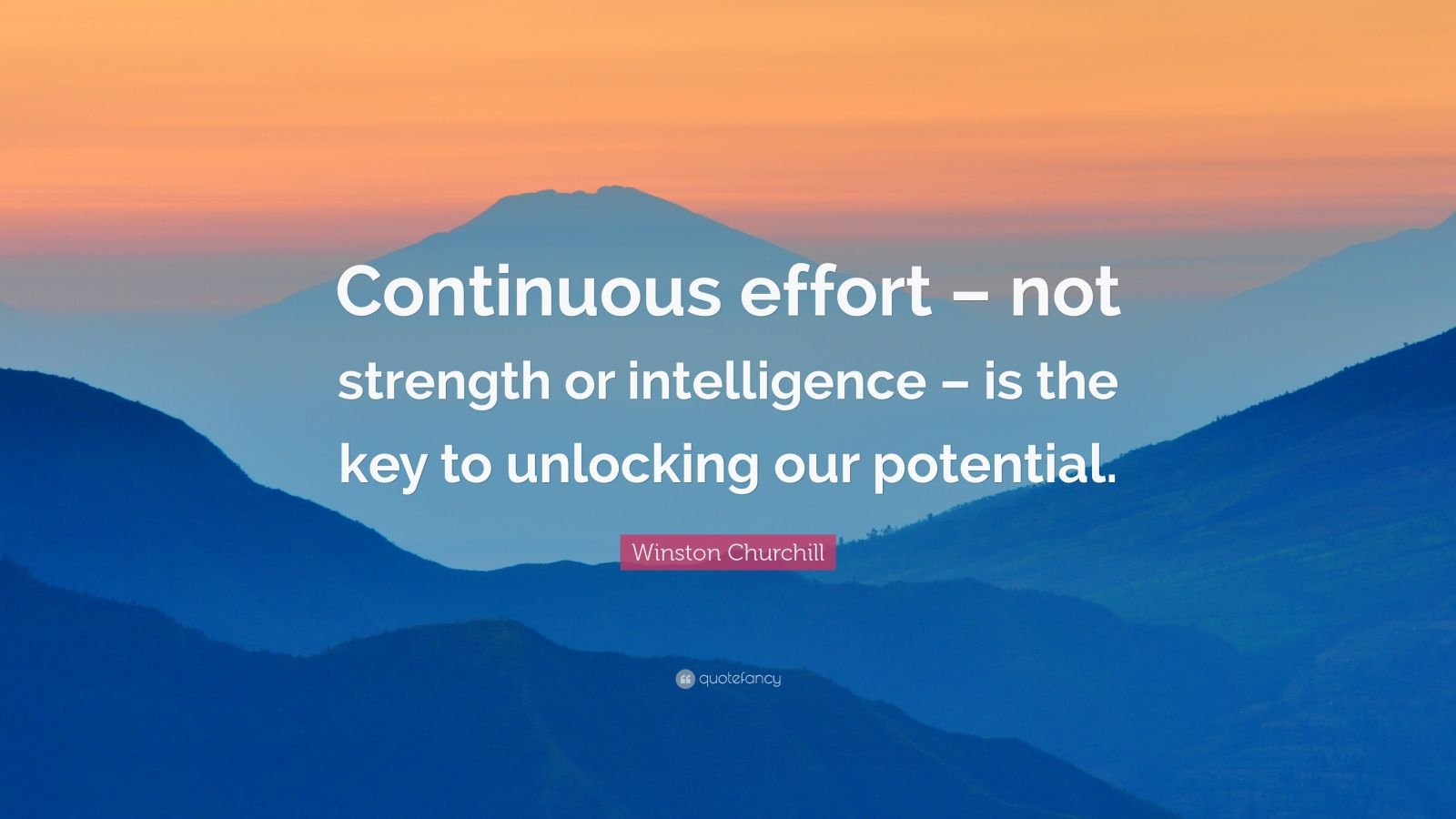 Continuous effort – not strength or intelligence – is the key to unlocking our potential.

Winston Churchill

quotefancy